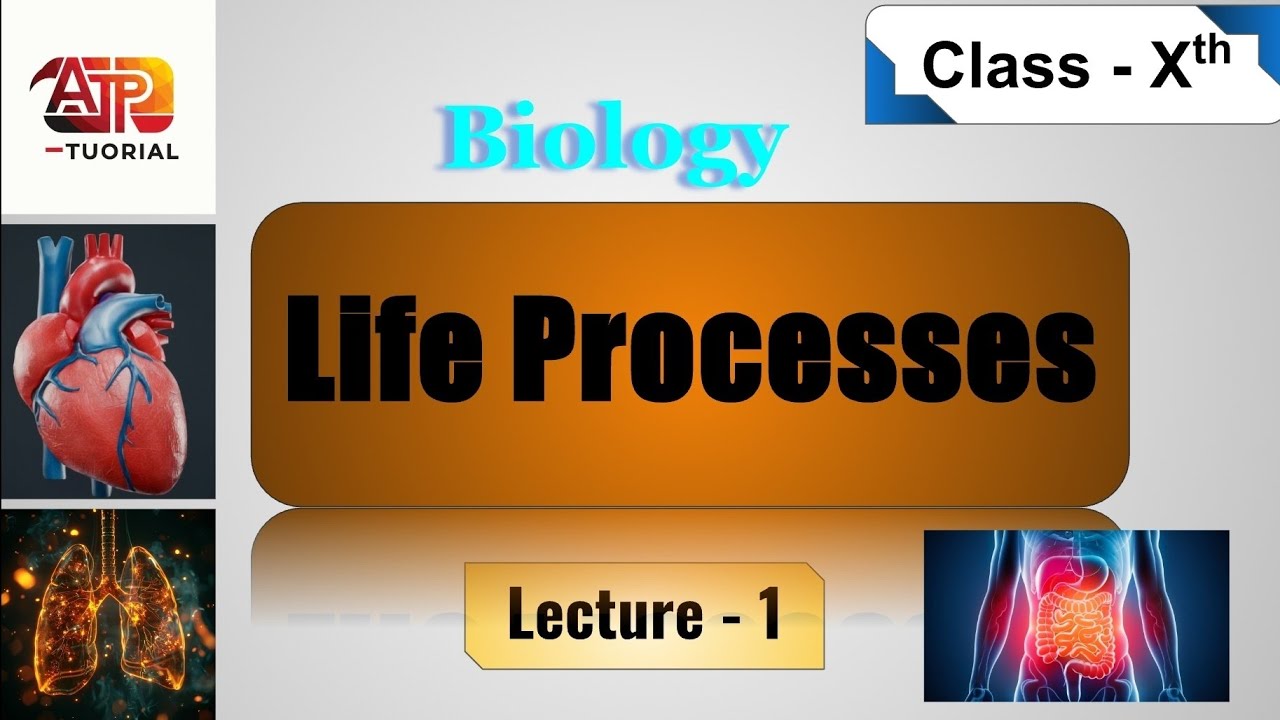 ATP
TUORIAL

Class - $X^{th}$

Biology

Life Processes

Lecture - 1